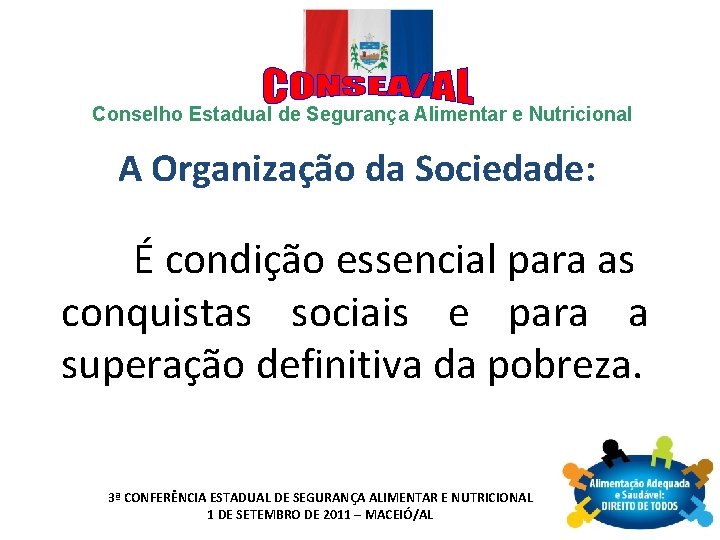 CONSEA/AL
Conselho Estadual de Segurança Alimentar e Nutricional

A Organização da Sociedade:

É condição essencial para as conquistas sociais e para a superação definitiva da pobreza.

3ª CONFERÊNCIA ESTADUAL DE SEGURANÇA ALIMENTAR E NUTRICIONAL
1 DE SETEMBRO DE 2011 – MACEIÓ/AL

Alimentação Adequada e Saudável: DIREITO DE TODOS